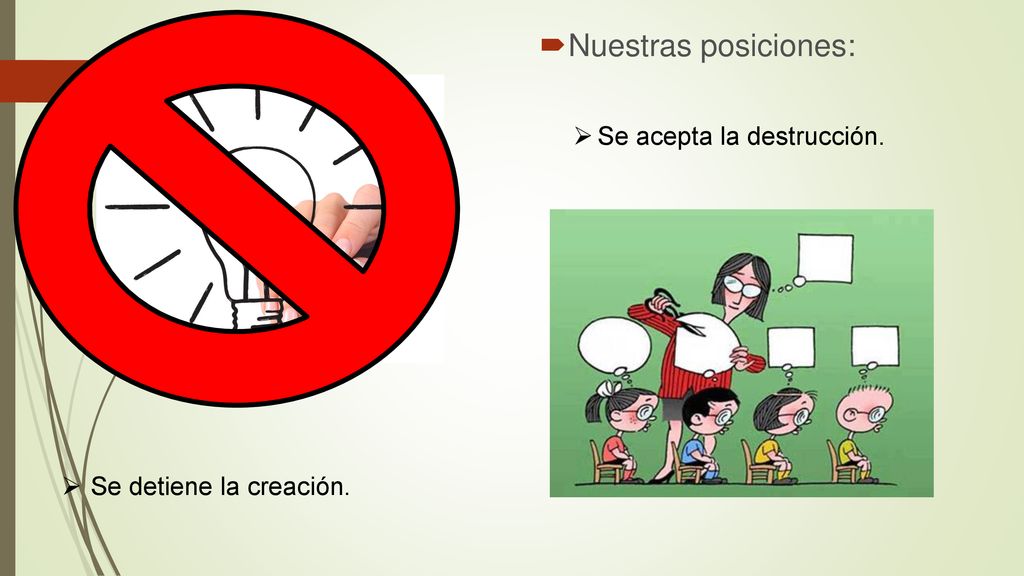 Nuestras posiciones:

Se acepta la destrucción.

Se detiene la creación.